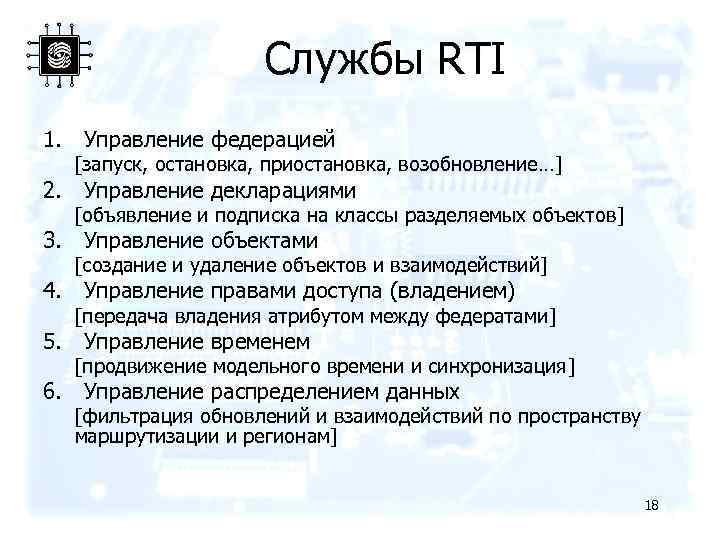 Службы RTI

1. Управление федерацией
[запуск, остановка, приостановка, возобновление…]
2. Управление декларациями
[объявление и подписка на классы разделяемых объектов]
3. Управление объектами
[создание и удаление объектов и взаимодействий]
4. Управление правами доступа (владением)
[передача владения атрибутом между федератами]
5. Управление временем
[продвижение модельного времени и синхронизация]
6. Управление распределением данных
[фильтрация обновлений и взаимодействий по пространству маршрутизации и регионам]

18